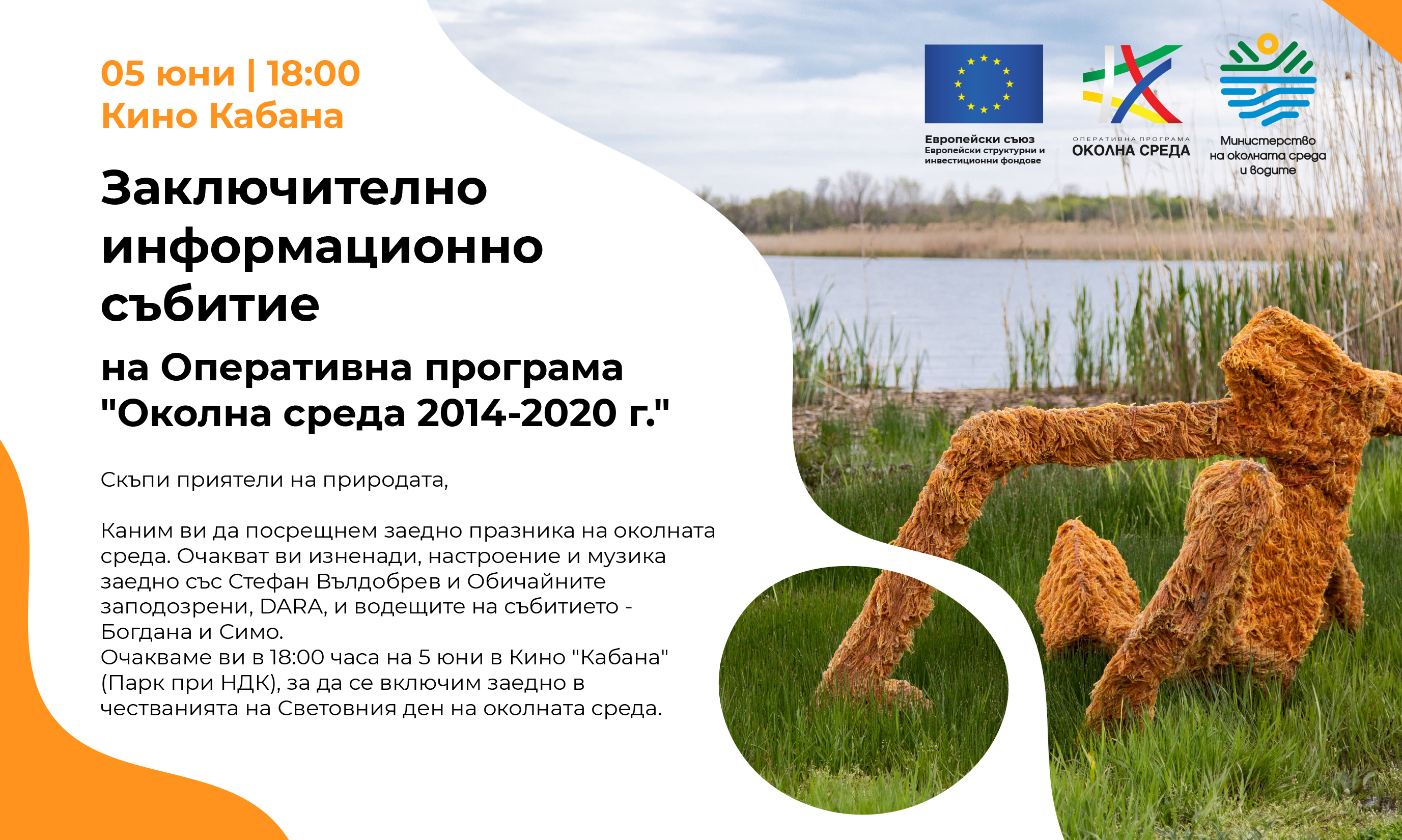 05 юни | 18:00
Кино Кабана

Заключително информационно събитие

на Оперативна програма "Околна среда 2014-2020 г."

Скъпи приятели на природата,

Каним ви да посрещнем заедно празника на околната среда. Очакват ви изненади, настроение и музика заедно със Стефан Вълдобрев и Обичайните заподозрени, DARA, и водещите на събитието - Богдана и Симо.
Очакваме ви в 18:00 часа на 5 юни в Кино "Кабана" (Парк при НДК), за да се включим заедно в честванията на Световния ден на околната среда.

Европейски съюз
Европейски структурни и инвестиционни фондове

ОПЕРАТИВНА ПРОГРАМА
ОКОЛНА СРЕДА

Министерство на околната среда и водите